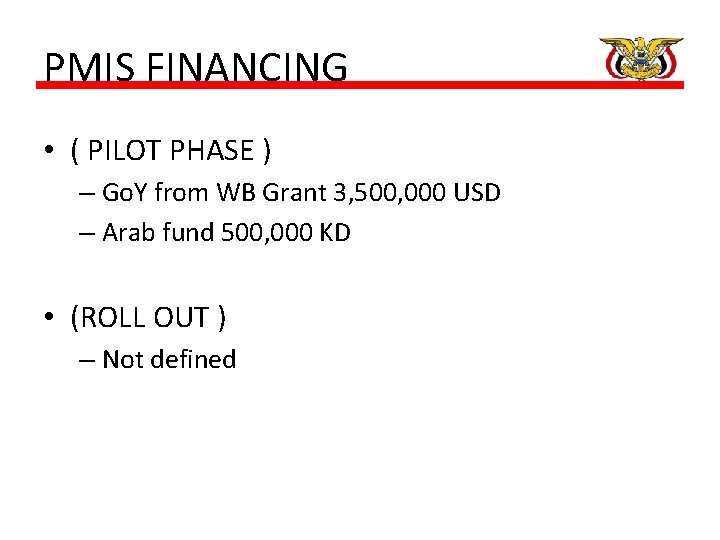 PMIS FINANCING

• ( PILOT PHASE )
– GoY from WB Grant 3,500,000 USD
– Arab fund 500,000 KD

• (ROLL OUT )
– Not defined